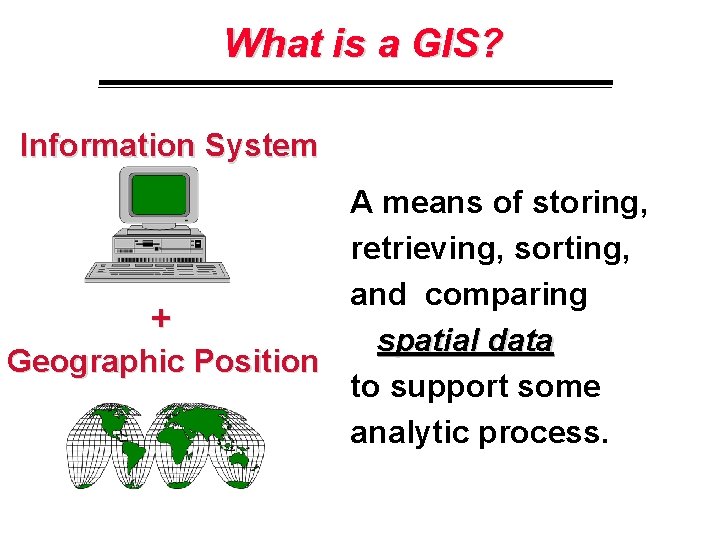 What is a GIS?

Information System

+

Geographic Position

A means of storing, retrieving, sorting, and comparing spatial data to support some analytic process.